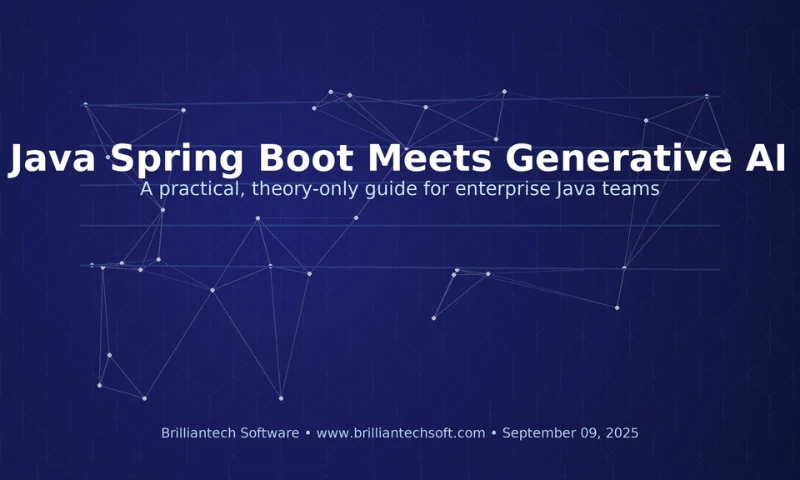 Java Spring Boot Meets Generative AI

A practical, theory-only guide for enterprise Java teams

Brilliantech Software • www.brilliantechsoft.com • September 09, 2025